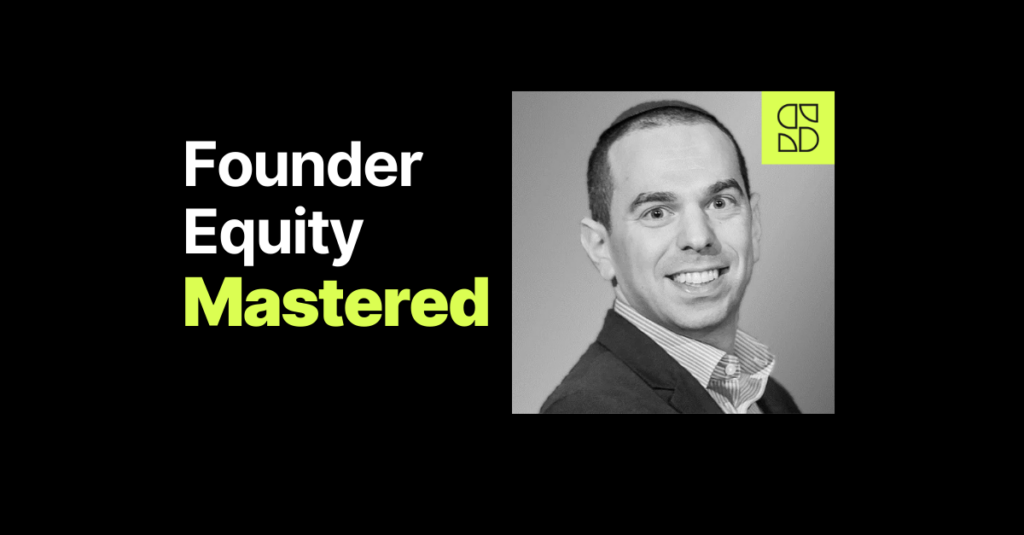 Founder
Equity
Mastered